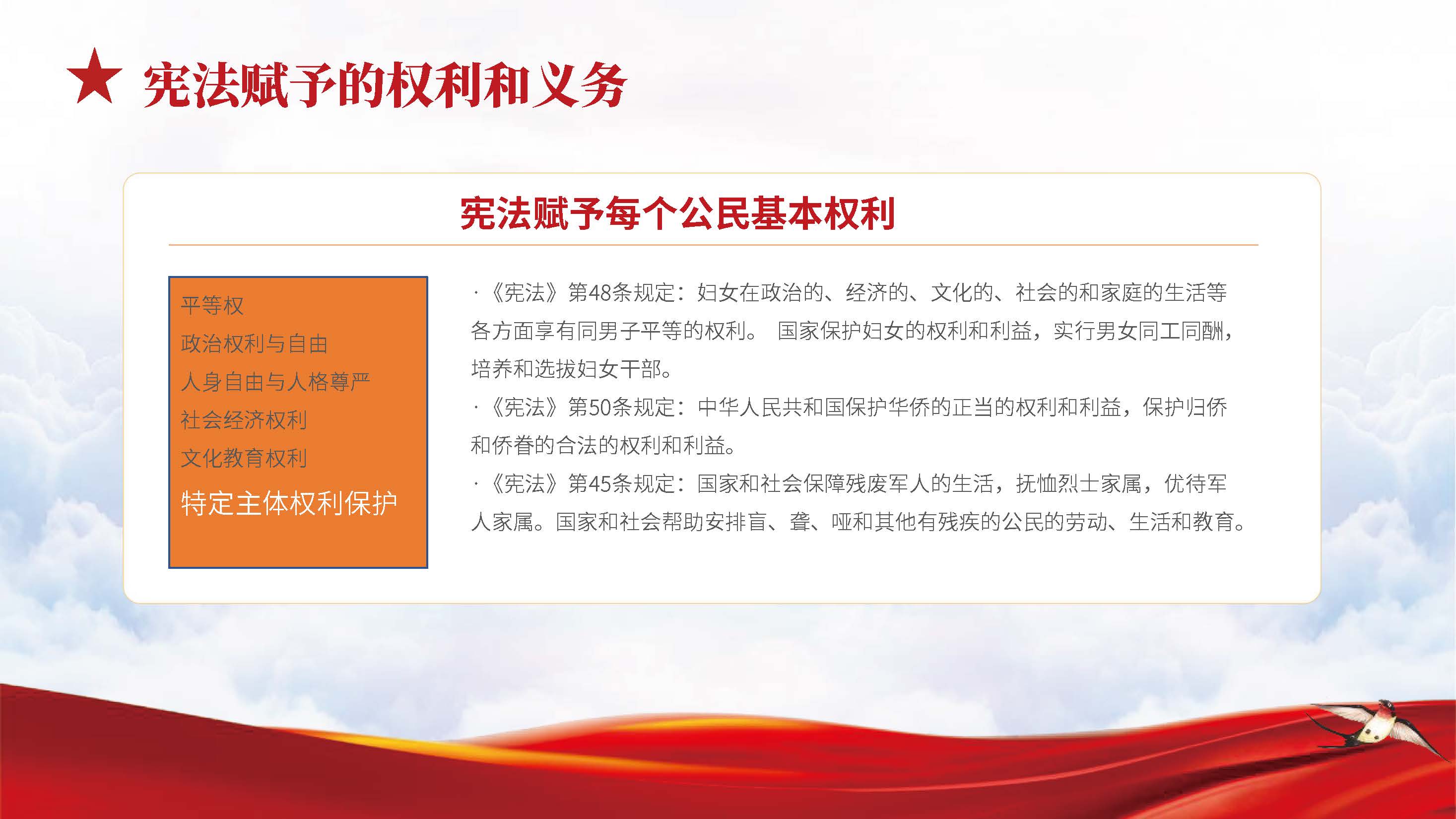 宪法赋予的权利和义务

宪法赋予每个公民基本权利

平等权
政治权利与自由
人身自由与人格尊严
社会经济权利
文化教育权利
特定主体权利保护

·《宪法》第48条规定：妇女在政治的、经济的、文化的、社会的和家庭的生活等各方面享有同男子平等的权利。 国家保护妇女的权利和利益，实行男女同工同酬，培养和选拔妇女干部。
·《宪法》第50条规定：中华人民共和国保护华侨的正当的权利和利益，保护归侨和侨眷的合法的权利和利益。
·《宪法》第45条规定：国家和社会保障残废军人的生活，抚恤烈士家属，优待军人家属。国家和社会帮助安排盲、聋、哑和其他有残疾的公民的劳动、生活和教育。